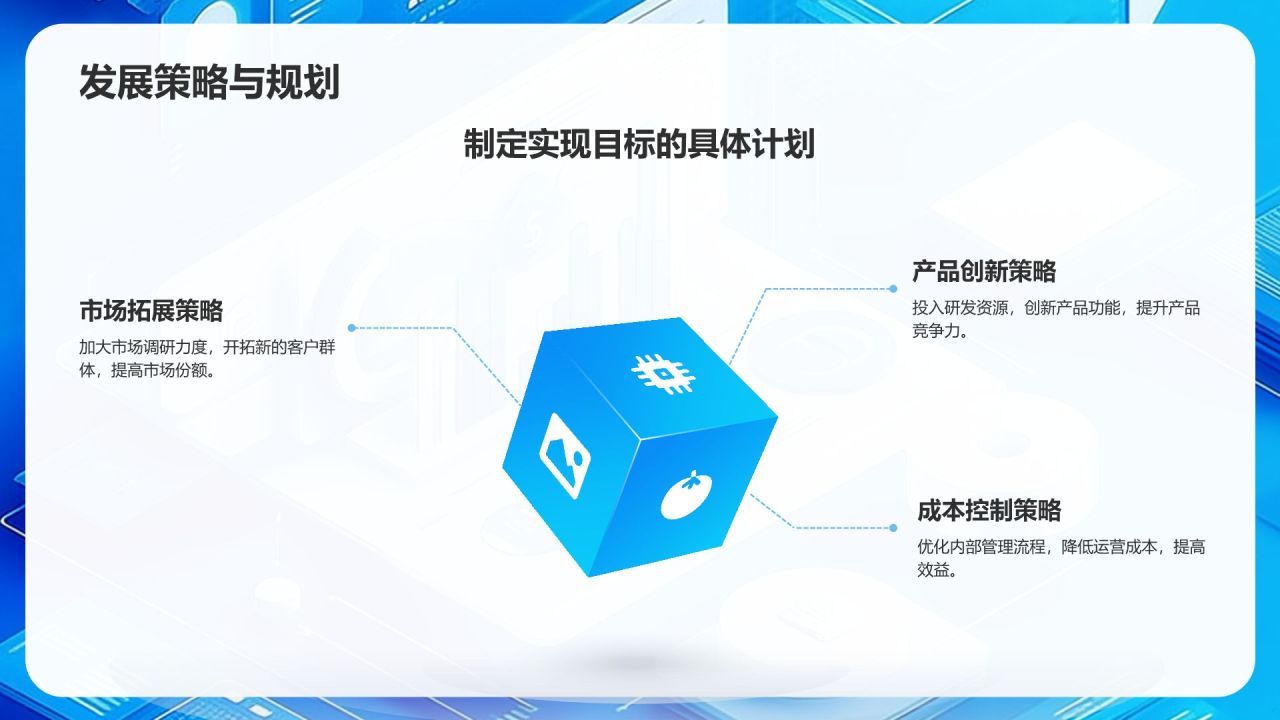 发展策略与规划

制定实现目标的具体计划

市场拓展策略

加大市场调研力度，开拓新的客户群体，提高市场份额。

产品创新策略

投入研发资源，创新产品功能，提升产品竞争力。

成本控制策略

优化内部管理流程，降低运营成本，提高效益。